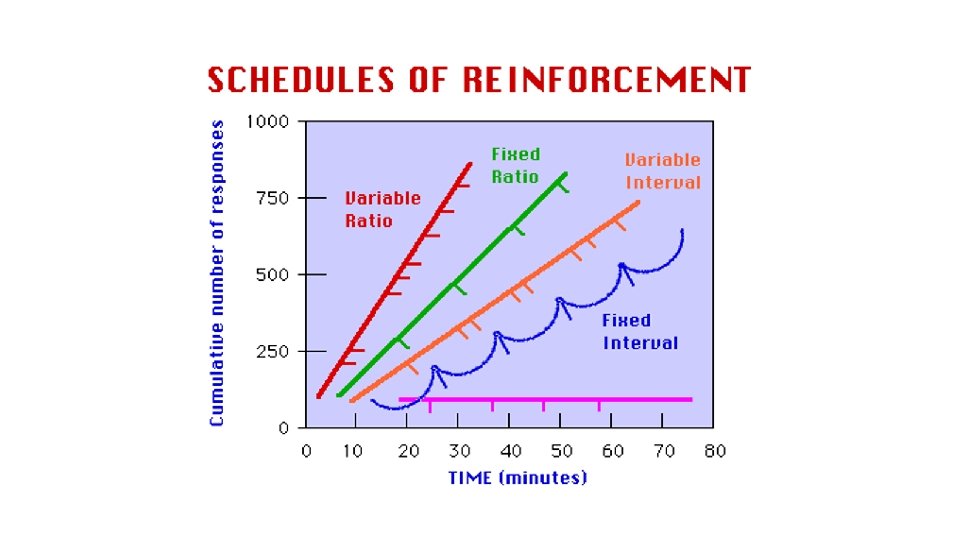 SCHEDULES OF REINFORCEMENT

Cumulative number of responses

1000
750
500
250
0

Variable Ratio
Fixed Ratio
Variable Interval
Fixed Interval

0 10 20 30 40 50 60 70 80

TIME (minutes)